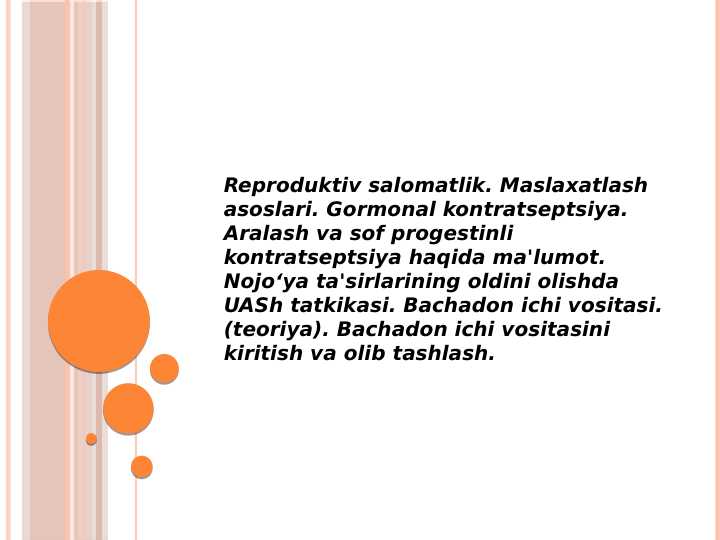 Reproduktiv salomatlik. Maslaxatlash asoslari. Gormonal kontratseptsiya. Aralash va sof progestinli kontratseptsiya haqida ma'lumot. Nojo‘ya ta'sirlarining oldini olishda UASh tatkikasi. Bachadon ichi vositasi. (teoriya). Bachadon ichi vositasini kiritish va olib tashlash.